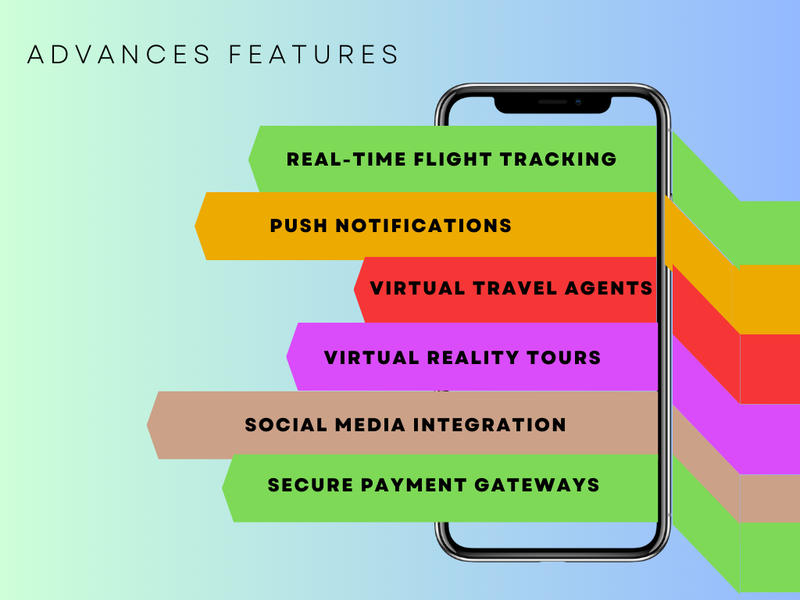 ADVANCES FEATURES

REAL-TIME FLIGHT TRACKING

PUSH NOTIFICATIONS

VIRTUAL TRAVEL AGENTS

VIRTUAL REALITY TOURS

SOCIAL MEDIA INTEGRATION

SECURE PAYMENT GATEWAYS